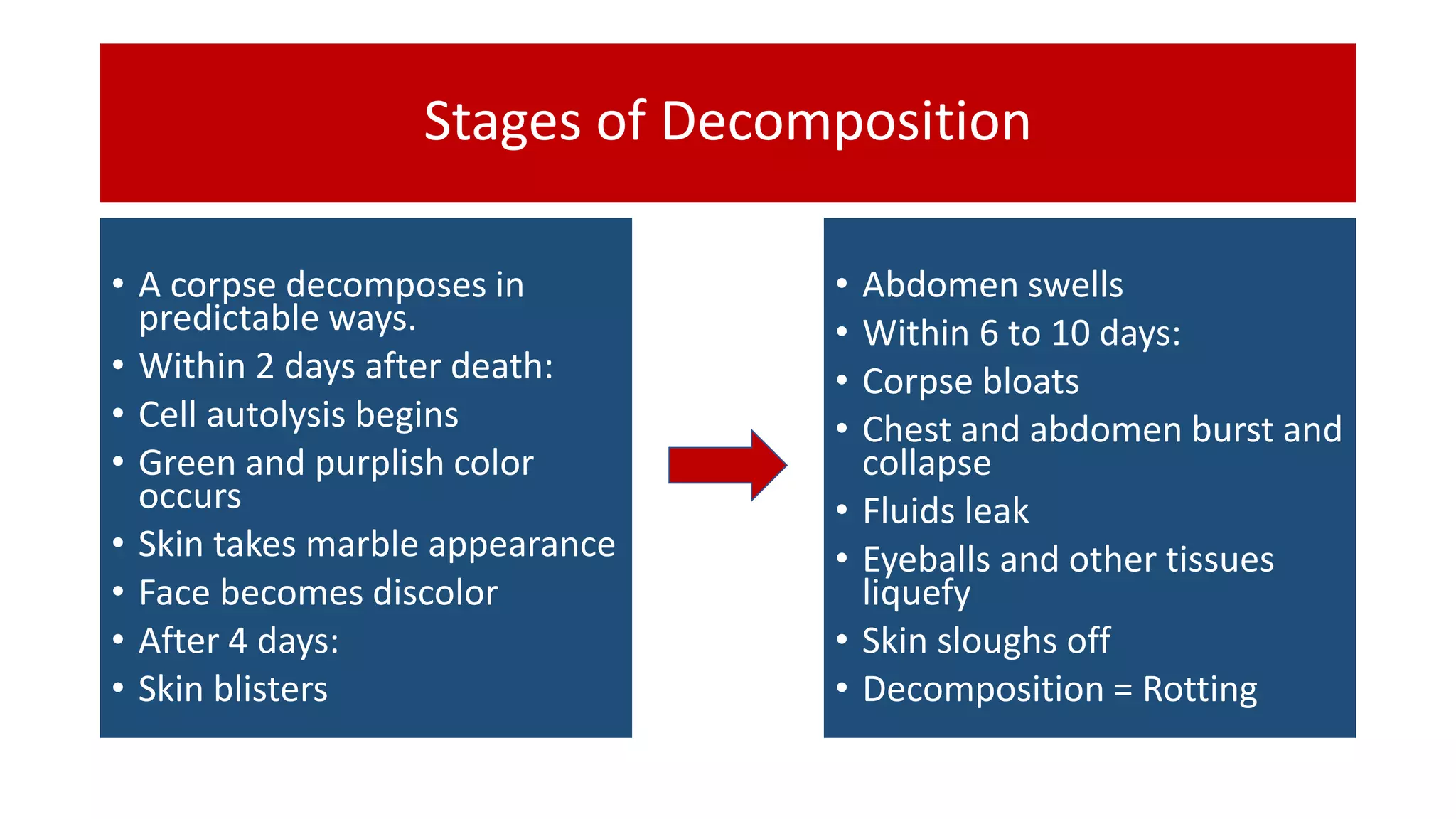 Stages of Decomposition

• A corpse decomposes in predictable ways.
• Within 2 days after death:
• Cell autolysis begins
• Green and purplish color occurs
• Skin takes marble appearance
• Face becomes discolor
• After 4 days:
• Skin blisters

• Abdomen swells
• Within 6 to 10 days:
• Corpse bloats
• Chest and abdomen burst and collapse
• Fluids leak
• Eyeballs and other tissues liquefy
• Skin sloughs off
• Decomposition = Rotting